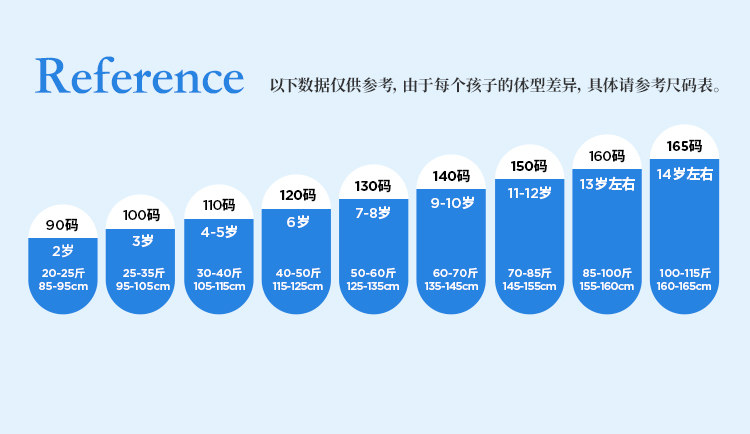 Reference 以下数据仅供参考，由于每个孩子的体型差异，具体请参考尺码表。

90码
2岁
20-25斤
85-95cm

100码
3岁
25-35斤
95-105cm

110码
4-5岁
30-40斤
105-115cm

120码
6岁
40-50斤
115-125cm

130码
7-8岁
50-60斤
125-135cm

140码
9-10岁
60-70斤
135-145cm

150码
11-12岁
70-85斤
145-155cm

160码
13岁左右
85-100斤
155-160cm

165码
14岁左右
100-115斤
160-165cm